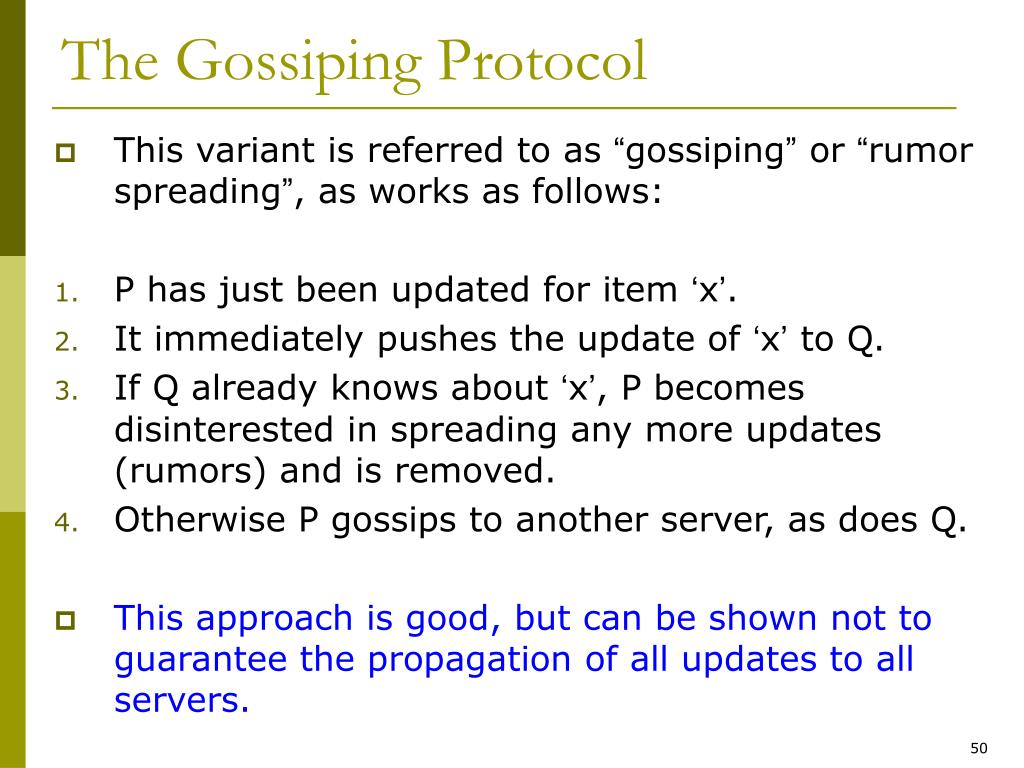 The Gossiping Protocol

This variant is referred to as “gossiping” or “rumor spreading”, as works as follows:

1. P has just been updated for item ‘x’.
2. It immediately pushes the update of ‘x’ to Q.
3. If Q already knows about ‘x’, P becomes disinterested in spreading any more updates (rumors) and is removed.
4. Otherwise P gossips to another server, as does Q.

This approach is good, but can be shown not to guarantee the propagation of all updates to all servers.

50